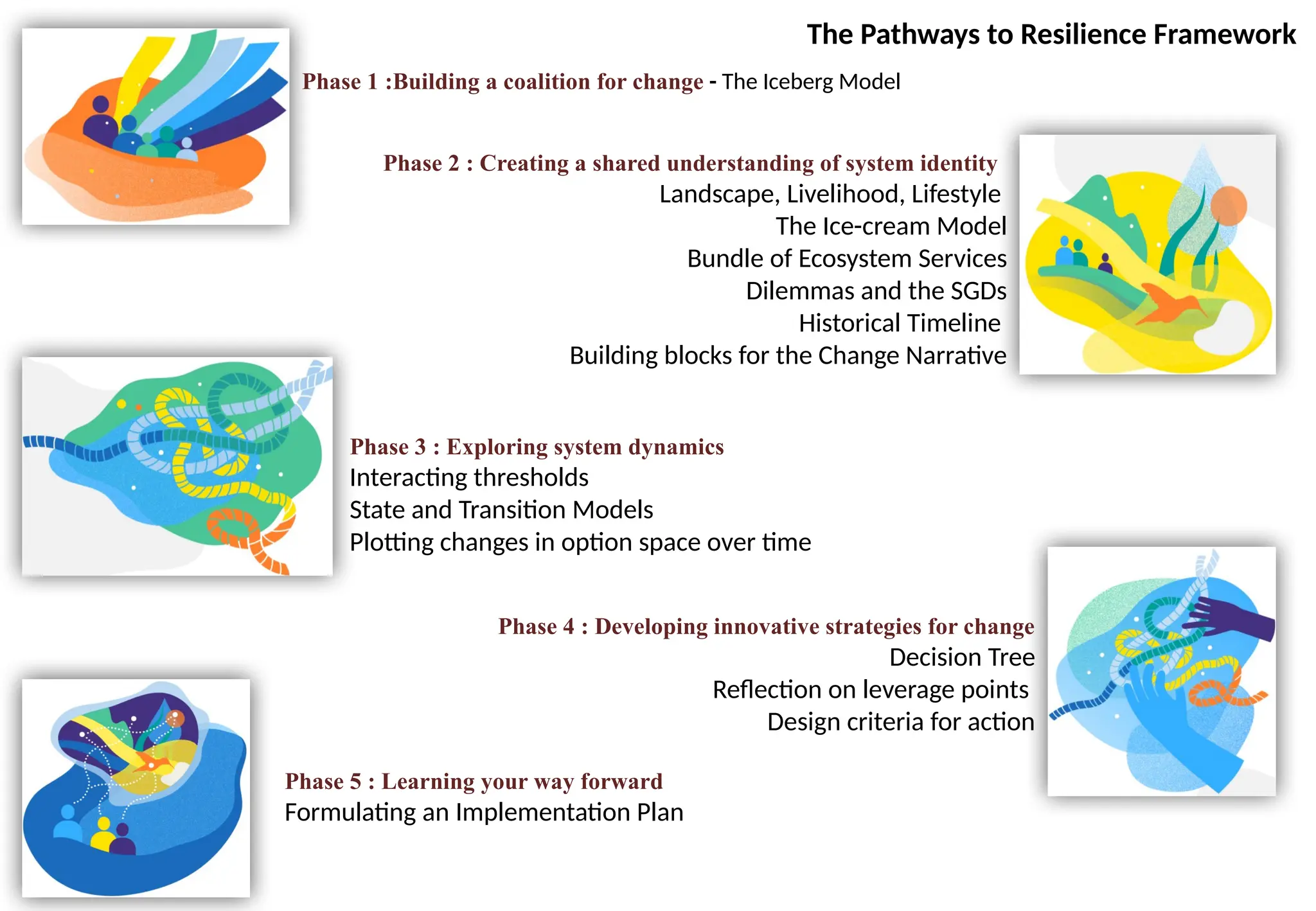 The Pathways to Resilience Framework

Phase 1 :Building a coalition for change - The Iceberg Model

Phase 2 : Creating a shared understanding of system identity
Landscape, Livelihood, Lifestyle
The Ice-cream Model
Bundle of Ecosystem Services
Dilemmas and the SGDs
Historical Timeline
Building blocks for the Change Narrative

Phase 3 : Exploring system dynamics
Interacting thresholds
State and Transition Models
Plotting changes in option space over time

Phase 4 : Developing innovative strategies for change
Decision Tree
Reflection on leverage points
Design criteria for action

Phase 5 : Learning your way forward
Formulating an Implementation Plan